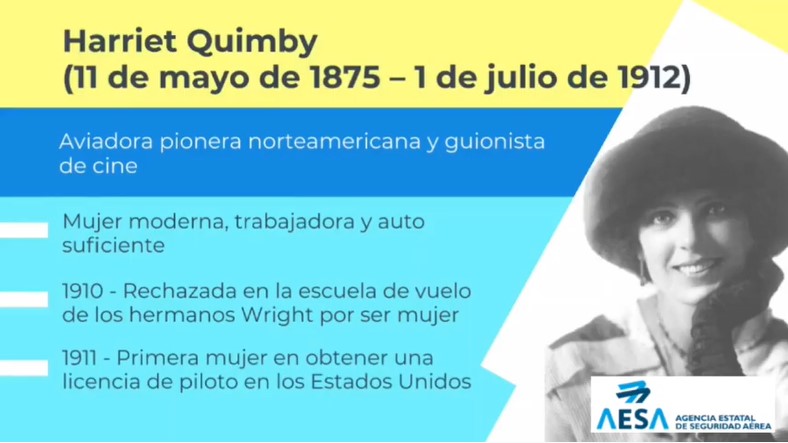 Harriet Quimby
(11 de mayo de 1875 – 1 de julio de 1912)

Aviadora pionera norteamericana y guionista de cine

Mujer moderna, trabajadora y auto suficiente

1910 - Rechazada en la escuela de vuelo de los hermanos Wright por ser mujer

1911 - Primera mujer en obtener una licencia de piloto en los Estados Unidos

AESA AGENCIA ESTATAL DE SEGURIDAD AÉREA